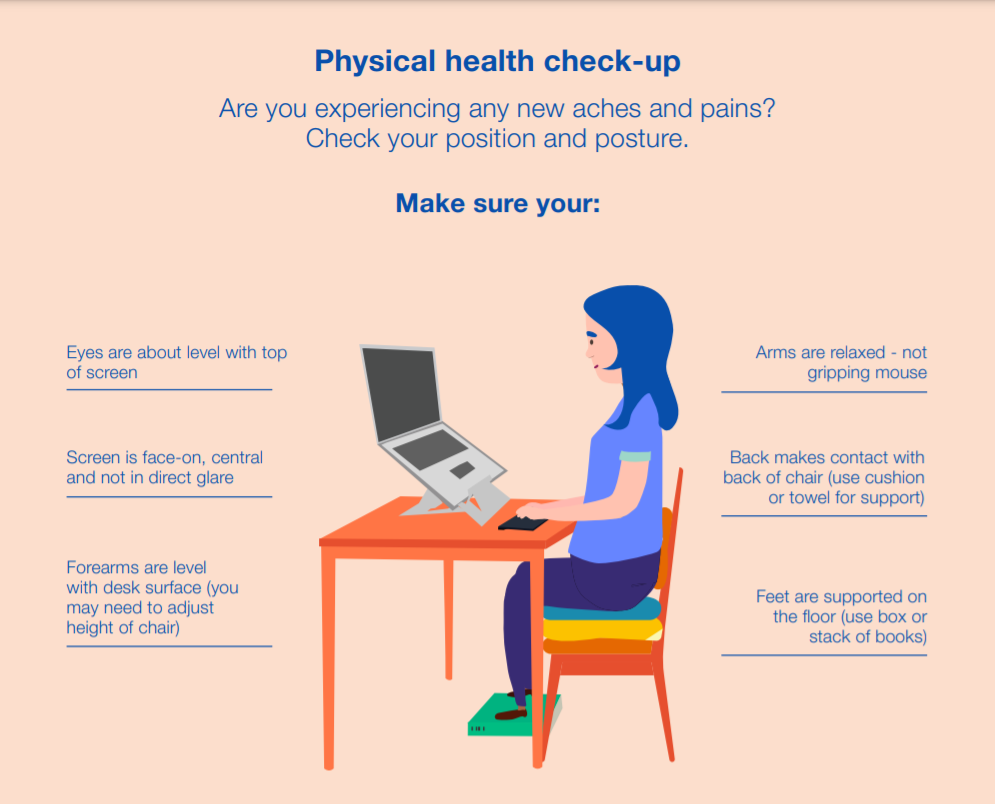 Physical health check-up

Are you experiencing any new aches and pains? Check your position and posture.

Make sure your:

Eyes are about level with top of screen

Screen is face-on, central and not in direct glare

Forearms are level with desk surface (you may need to adjust height of chair)

Arms are relaxed - not gripping mouse

Back makes contact with back of chair (use cushion or towel for support)

Feet are supported on the floor (use box or stack of books)